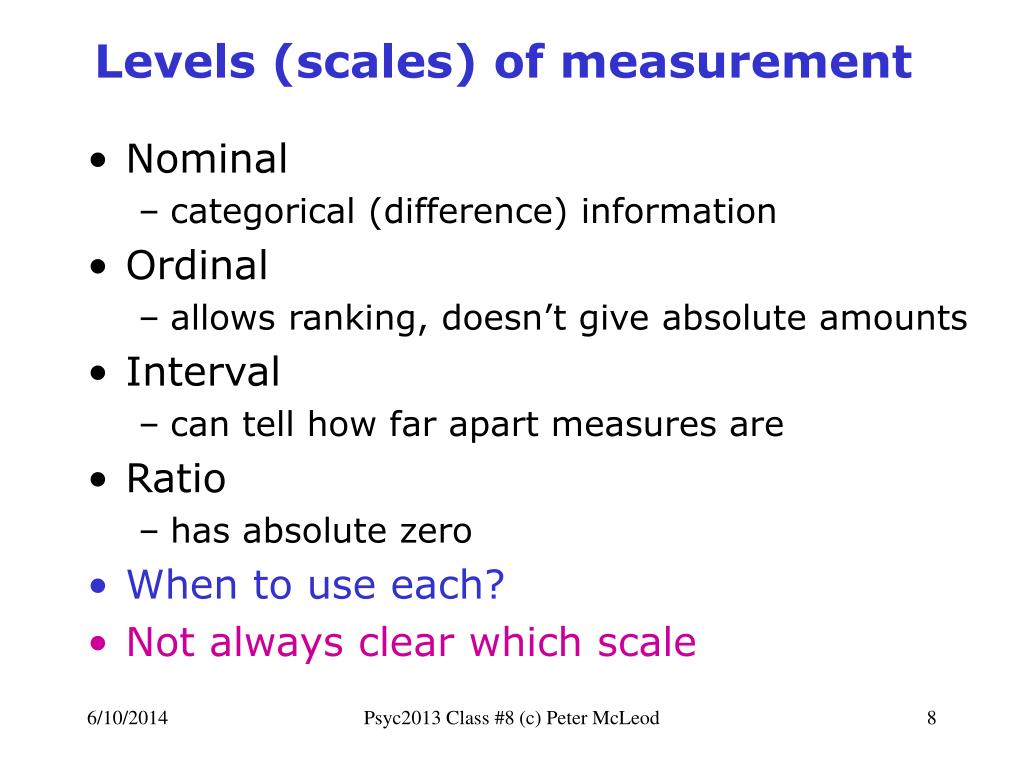 Levels (scales) of measurement

• Nominal
– categorical (difference) information
• Ordinal
– allows ranking, doesn’t give absolute amounts
• Interval
– can tell how far apart measures are
• Ratio
– has absolute zero
• When to use each?
• Not always clear which scale

6/10/2014

Psyc2013 Class #8 (c) Peter McLeod

8